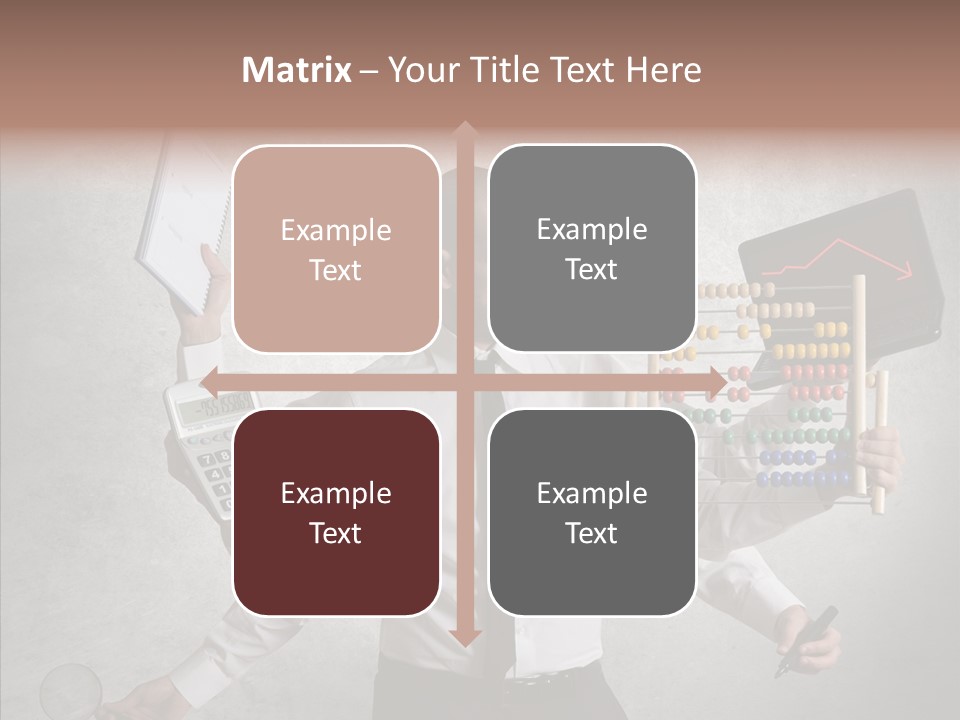 Matrix – Your Title Text Here

Example Text

Example Text

Example Text

Example Text